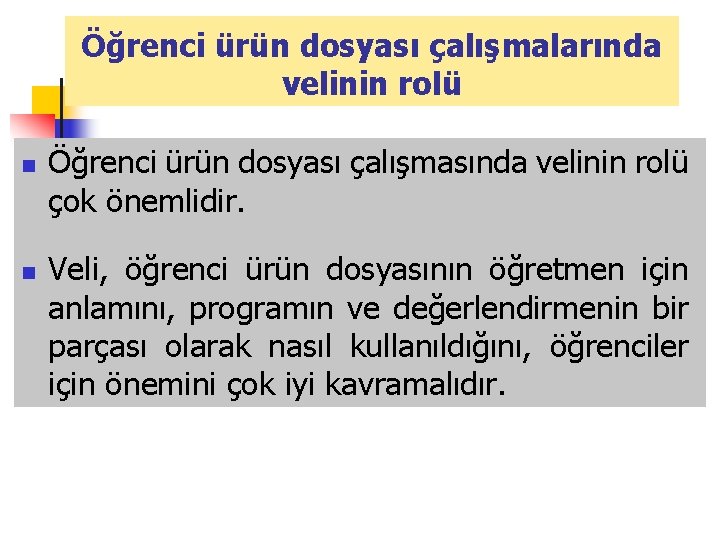 Öğrenci ürün dosyası çalışmalarında velinin rolü

Öğrenci ürün dosyası çalışmasında velinin rolü çok önemlidir.

Veli, öğrenci ürün dosyasının öğretmen için anlamını, programın ve değerlendirmenin bir parçası olarak nasıl kullanıldığını, öğrenciler için önemini çok iyi kavramalıdır.